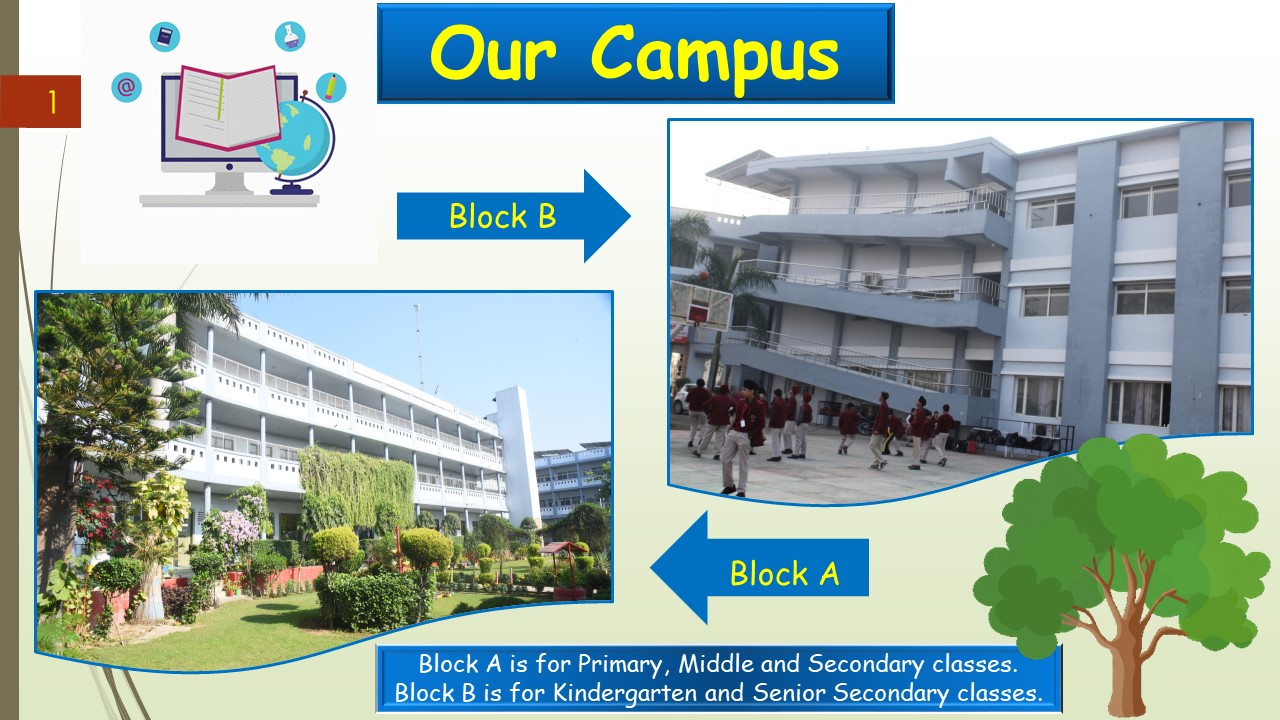 1

Our Campus

Block B

Block A

Block A is for Primary, Middle and Secondary classes.
Block B is for Kindergarten and Senior Secondary classes.